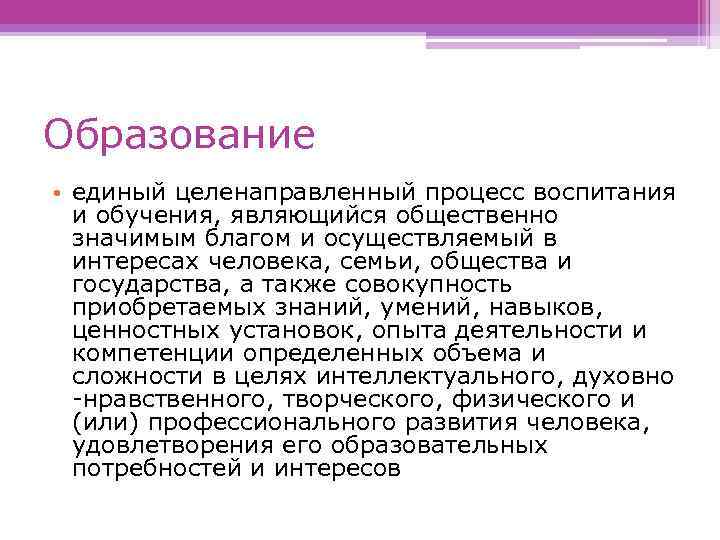 Образование

• единый целенаправленный процесс воспитания и обучения, являющийся общественно значимым благом и осуществляемый в интересах человека, семьи, общества и государства, а также совокупность приобретаемых знаний, умений, навыков, ценностных установок, опыта деятельности и компетенции определенных объема и сложности в целях интеллектуального, духовно -нравственного, творческого, физического и (или) профессионального развития человека, удовлетворения его образовательных потребностей и интересов